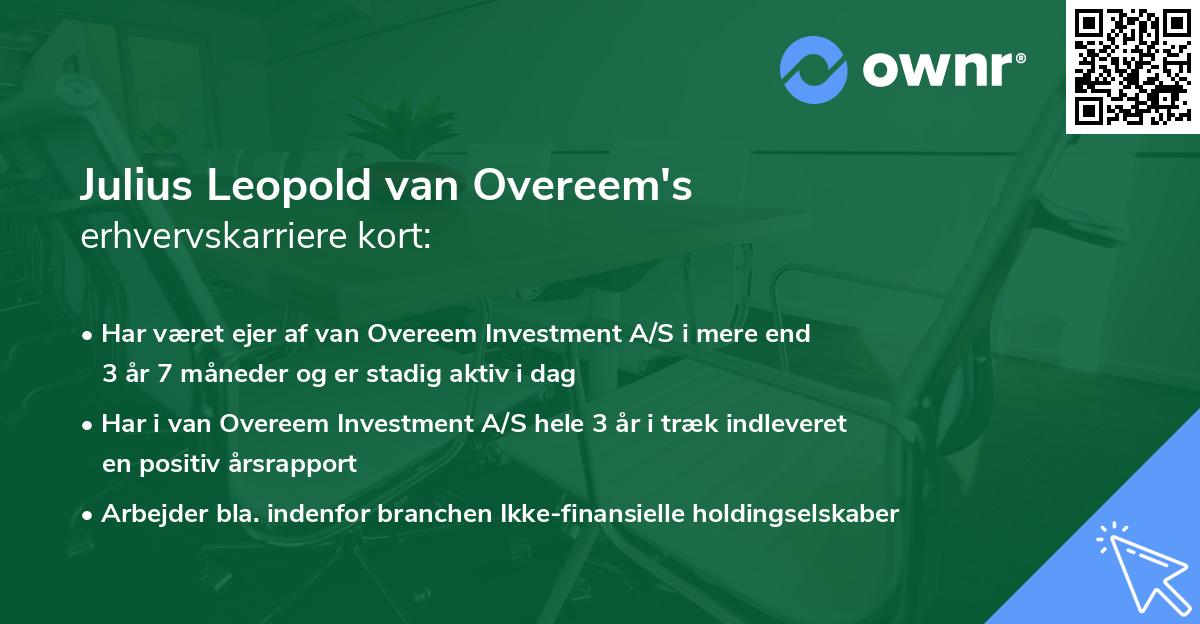 ownr®

Julius Leopold van Overeem's
erhvervskarriere kort:

• Har været ejer af van Overeem Investment A/S i mere end 3 år 7 måneder og er stadig aktiv i dag
• Har i van Overeem Investment A/S hele 3 år i træk indleveret en positiv årsrapport
• Arbejder bla. indenfor branchen Ikke-finansielle holdingselskaber